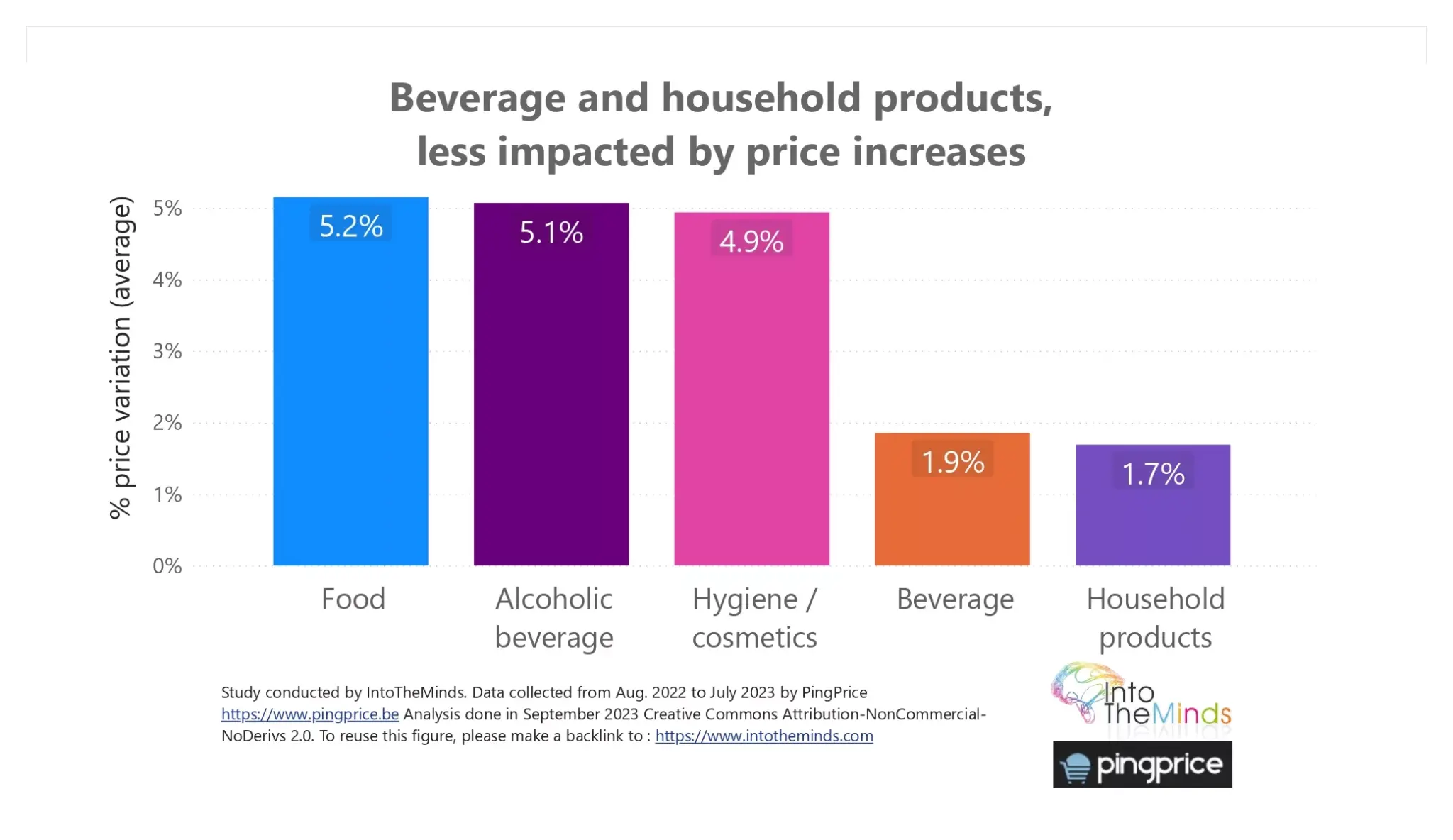 Beverage and household products, less impacted by price increases

% price variation (average)

5%
4%
3%
2%
1%
0%

5.2%
5.1%
4.9%
1.9%
1.7%

Food
Alcoholic beverage
Hygiene / cosmetics
Beverage
Household products

Study conducted by IntoTheMinds. Data collected from Aug. 2022 to July 2023 by PingPrice https://www.pingprice.be Analysis done in September 2023 Creative Commons Attribution-NonCommercial-NoDerivs 2.0. To reuse this figure, please make a backlink to : https://www.intotheminds.com

Into TheMinds
pingprice